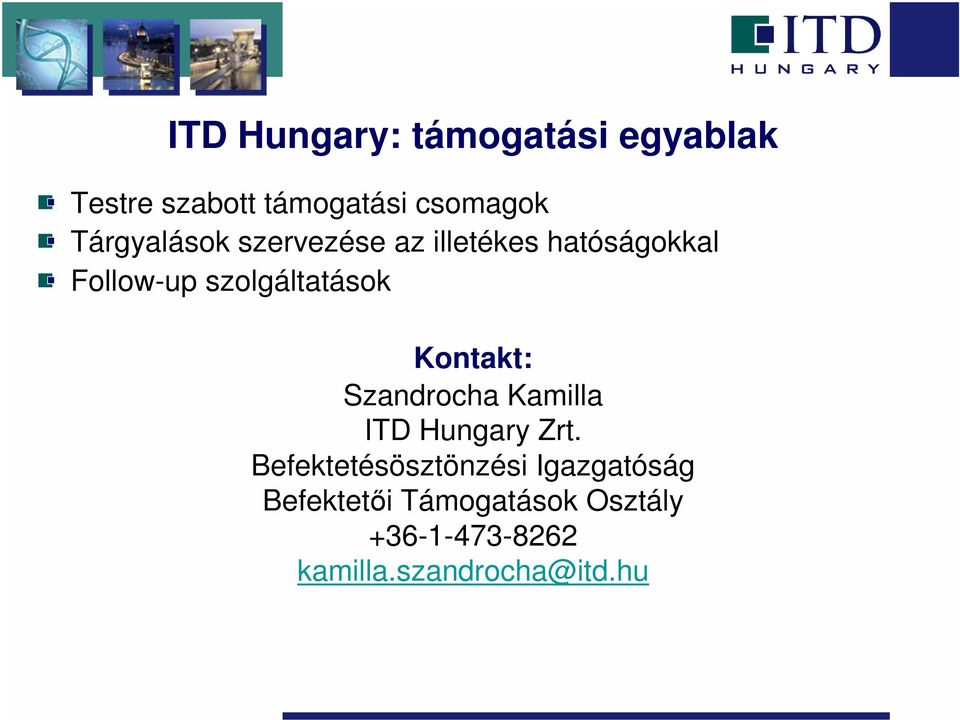 ITD HUNGARY

ITD Hungary: támogatási egyablak

Testre szabott támogatási csomagok
Tárgyalások szervezése az illetékes hatóságokkal
Follow-up szolgáltatások

Kontakt:
Szandrocha Kamilla
ITD Hungary Zrt.
Befektetésösztönzési Igazgatóság
Befektetői Támogatások Osztály
+36-1-473-8262
kamilla.szandrocha@itd.hu